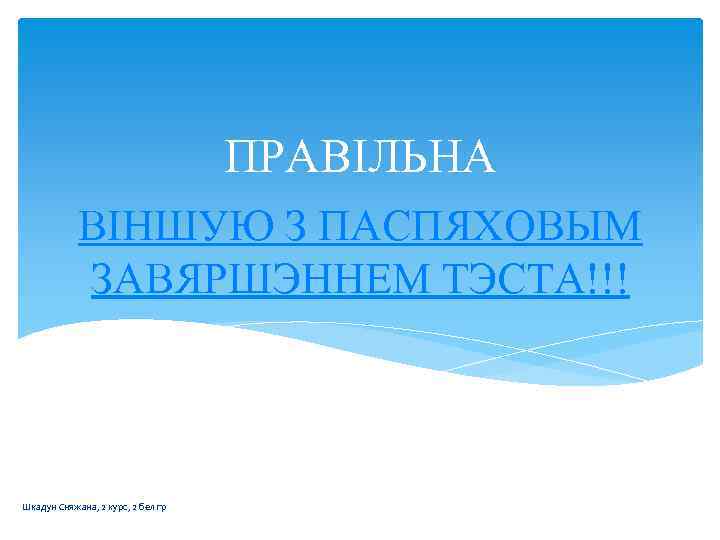 ПРАВІЛЬНА

ВІНШУЮ З ПАСПЯХОВЫМ ЗАВЯРШЭННЕМ ТЭСТА!!!

Шкадун Сняжана, 2 курс, 2 бел гр